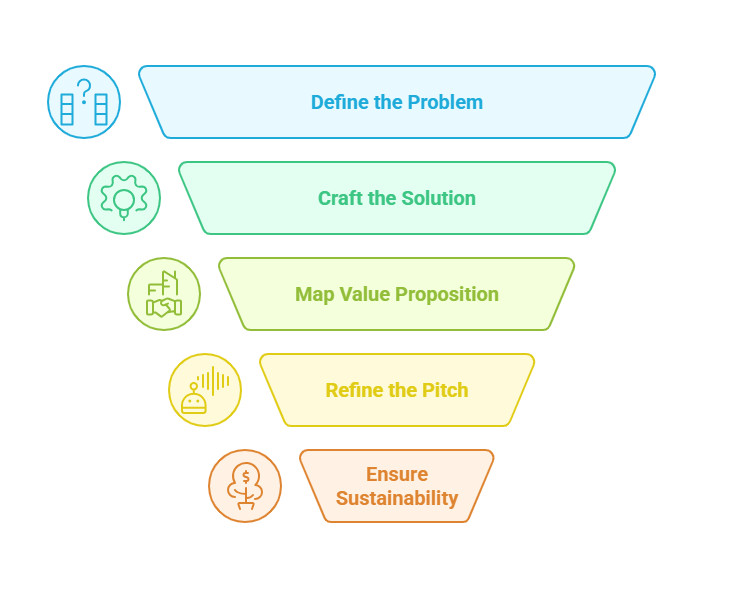 Define the Problem

Craft the Solution

Map Value Proposition

Refine the Pitch

Ensure Sustainability